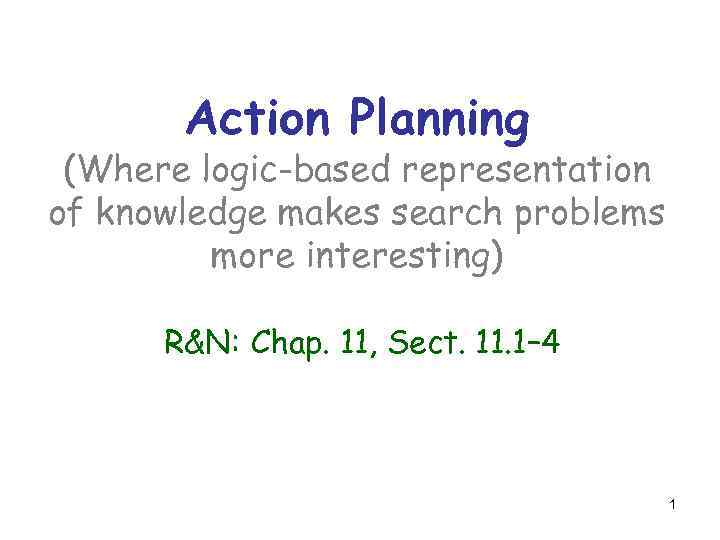 Action Planning
(Where logic-based representation of knowledge makes search problems more interesting)

R&N: Chap. 11, Sect. 11.1–4

1